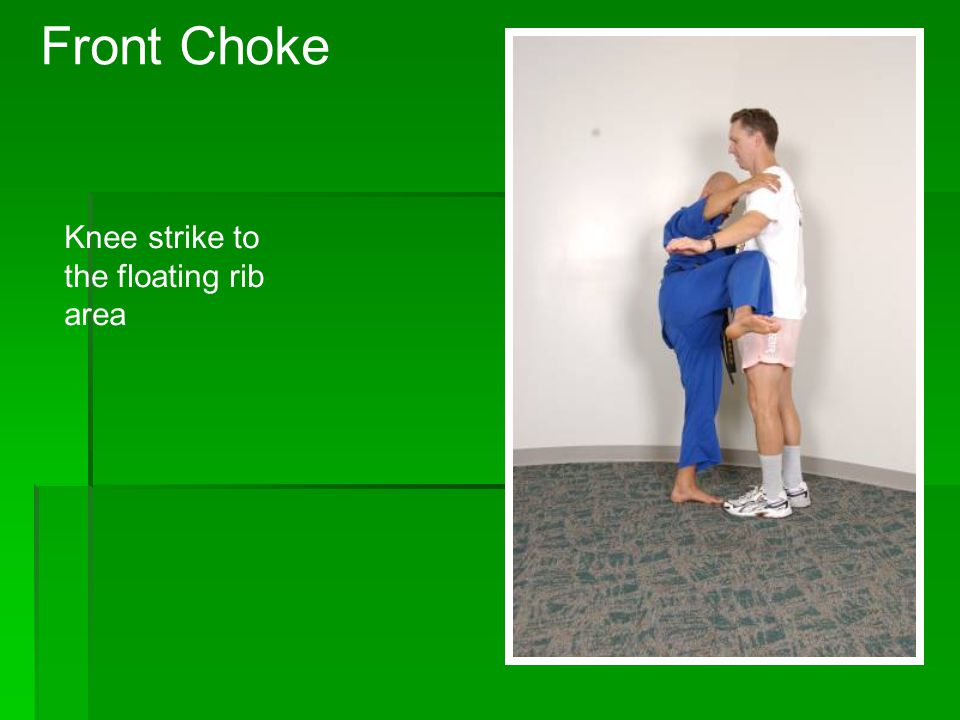 Front Choke

Knee strike to the floating rib area